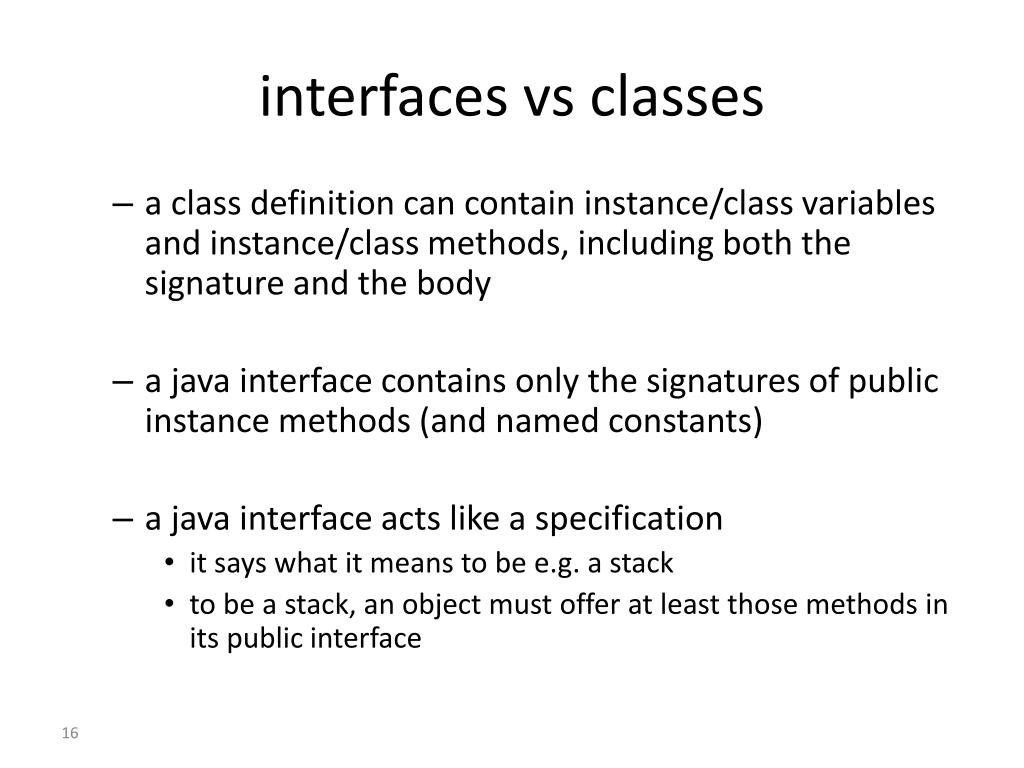 interfaces vs classes

– a class definition can contain instance/class variables and instance/class methods, including both the signature and the body

– a java interface contains only the signatures of public instance methods (and named constants)

– a java interface acts like a specification
• it says what it means to be e.g. a stack
• to be a stack, an object must offer at least those methods in its public interface

16